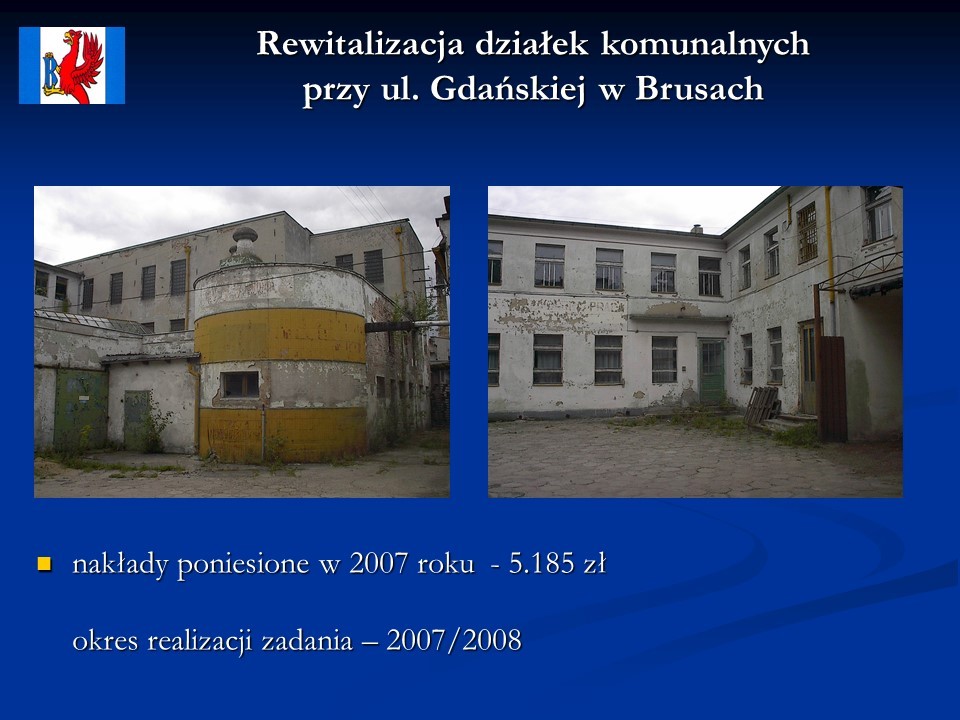 Rewitalizacja działek komunalnych przy ul. Gdańskiej w Brusach

nakłady poniesione w 2007 roku - 5.185 zł

okres realizacji zadania – 2007/2008